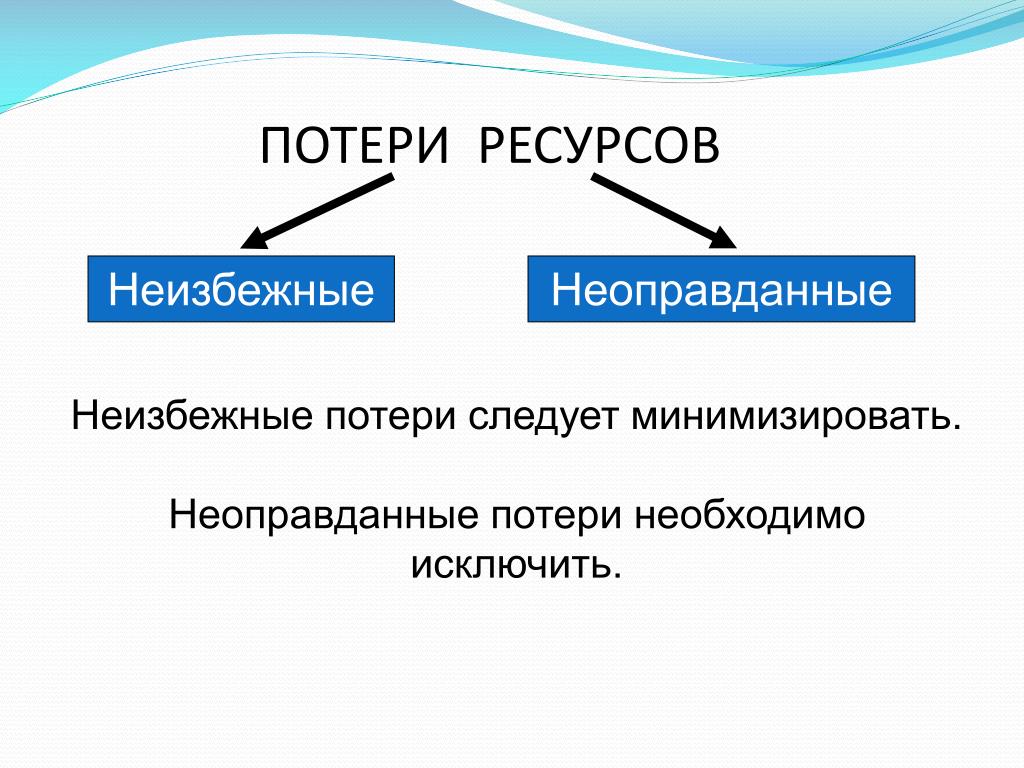 ПОТЕРИ РЕСУРСОВ

Неизбежные

Неоправданные

Неизбежные потери следует минимизировать.

Неоправданные потери необходимо исключить.